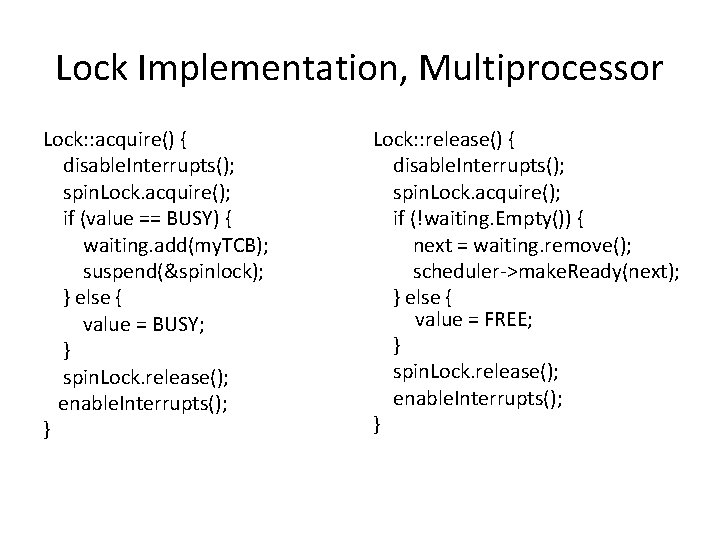 Lock Implementation, Multiprocessor

Lock::acquire() {
disableInterrupts();
spinLock.acquire();
if (value == BUSY) {
waiting.add(myTCB);
suspend(&spinlock);
} else {
value = BUSY;
}
spinLock.release();
enableInterrupts();
}

Lock::release() {
disableInterrupts();
spinLock.acquire();
if (!waiting.Empty()) {
next = waiting.remove();
scheduler->makeReady(next);
} else {
value = FREE;
}
spinLock.release();
enableInterrupts();
}